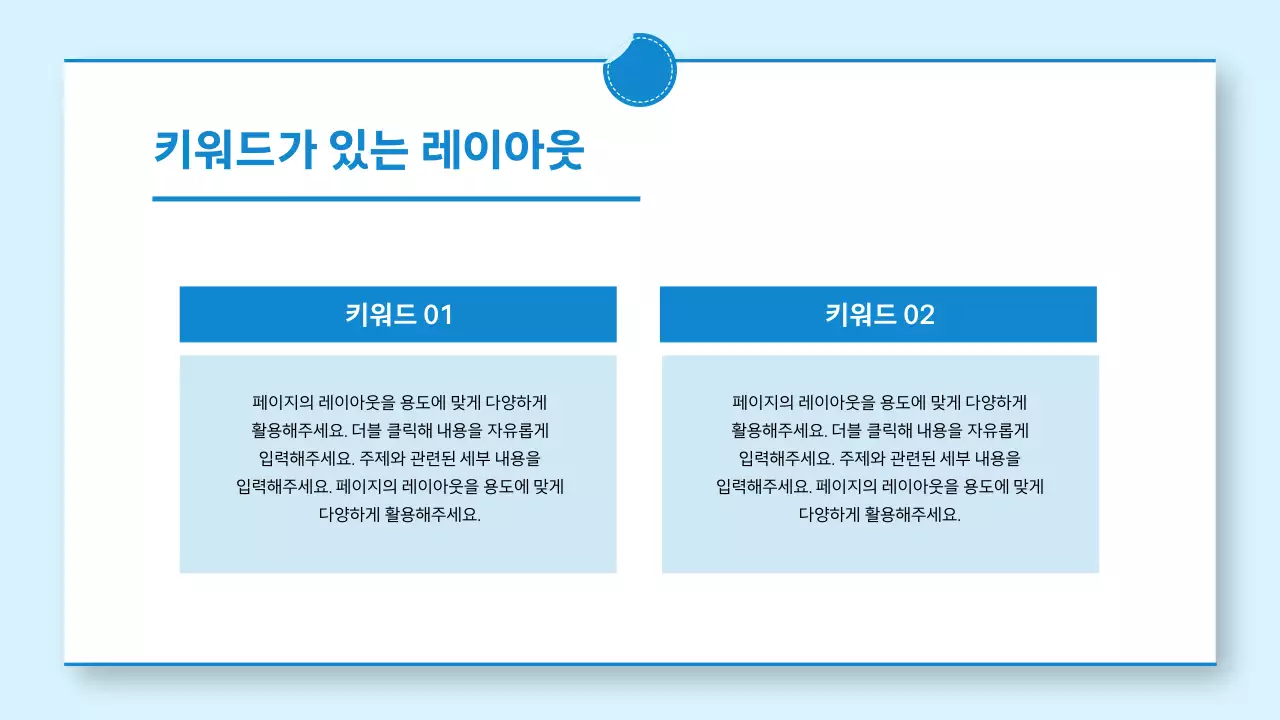 키워드가 있는 레이아웃

키워드 01

페이지의 레이아웃을 용도에 맞게 다양하게 활용해주세요. 더블 클릭해 내용을 자유롭게 입력해주세요. 주제와 관련된 세부 내용을 입력해주세요. 페이지의 레이아웃을 용도에 맞게 다양하게 활용해주세요.

키워드 02

페이지의 레이아웃을 용도에 맞게 다양하게 활용해주세요. 더블 클릭해 내용을 자유롭게 입력해주세요. 주제와 관련된 세부 내용을 입력해주세요. 페이지의 레이아웃을 용도에 맞게 다양하게 활용해주세요.